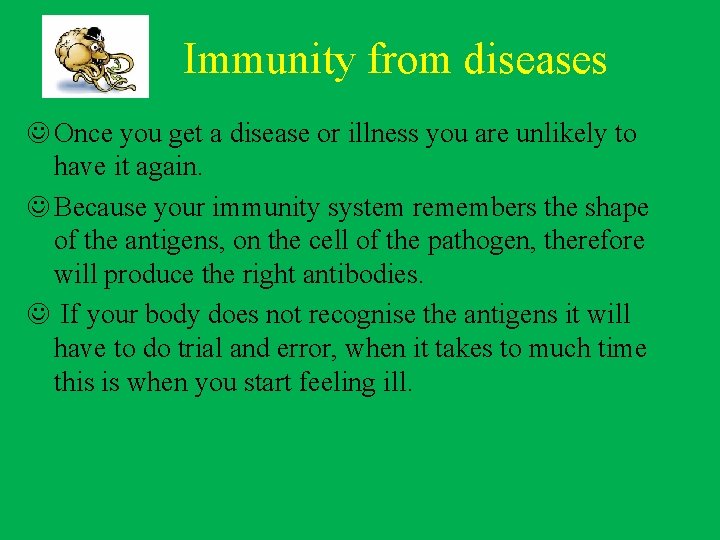 Immunity from diseases

☺ Once you get a disease or illness you are unlikely to have it again.

☺ Because your immunity system remembers the shape of the antigens, on the cell of the pathogen, therefore will produce the right antibodies.

☺ If your body does not recognise the antigens it will have to do trial and error, when it takes to much time this is when you start feeling ill.